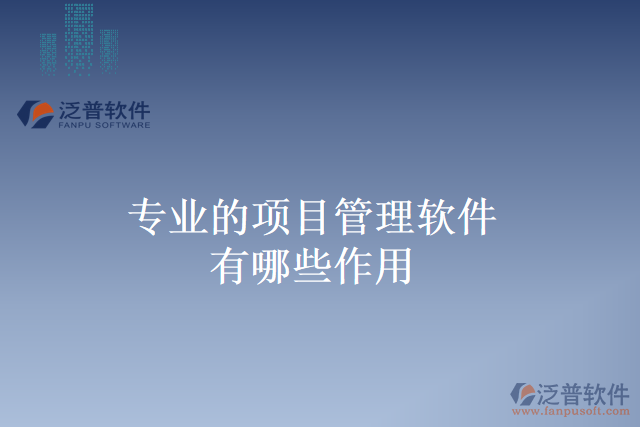 泛普软件
FANPU SOFTWARE

专业的项目管理软件
有哪些作用

泛普软件
www.fanpusoft.com